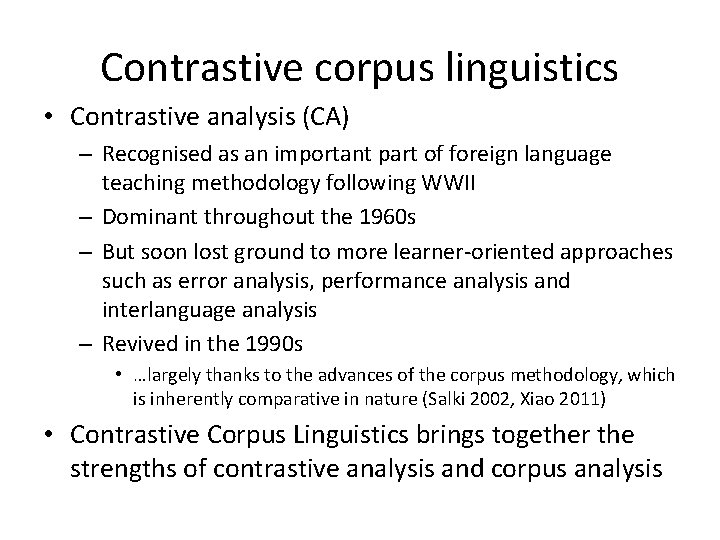 Contrastive corpus linguistics

• Contrastive analysis (CA)
  – Recognised as an important part of foreign language teaching methodology following WWII
  – Dominant throughout the 1960s
  – But soon lost ground to more learner-oriented approaches such as error analysis, performance analysis and interlanguage analysis
  – Revived in the 1990s
    • …largely thanks to the advances of the corpus methodology, which is inherently comparative in nature (Salki 2002, Xiao 2011)
• Contrastive Corpus Linguistics brings together the strengths of contrastive analysis and corpus analysis